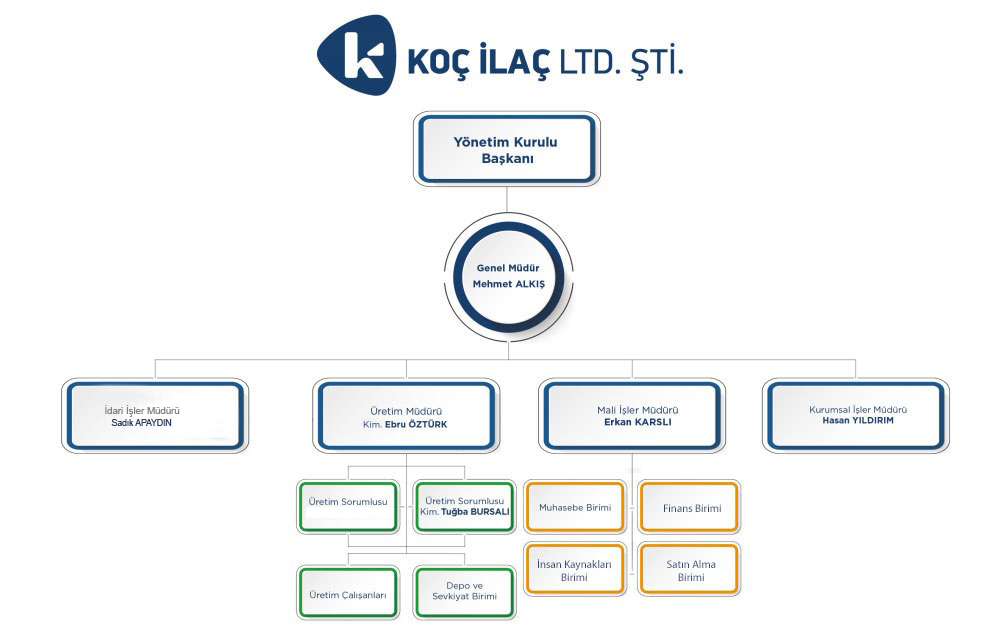 KOÇ İLAÇ LTD. ŞTİ.

Yönetim Kurulu Başkanı

Genel Müdür
Mehmet ALKIŞ

İdari İşler Müdürü
Sadık APAYDIN

Üretim Müdürü
Kim. Ebru ÖZTÜRK

Mali İşler Müdürü
Erkan KARSLI

Kurumsal İşler Müdürü
Hasan YILDIRIM

Üretim Sorumlusu

Üretim Sorumlusu
Kim. Tuğba BURSALI

Üretim Çalışanları

Depo ve Sevkiyat Birimi

Muhasebe Birimi

Finans Birimi

İnsan Kaynakları Birimi

Satın Alma Birimi